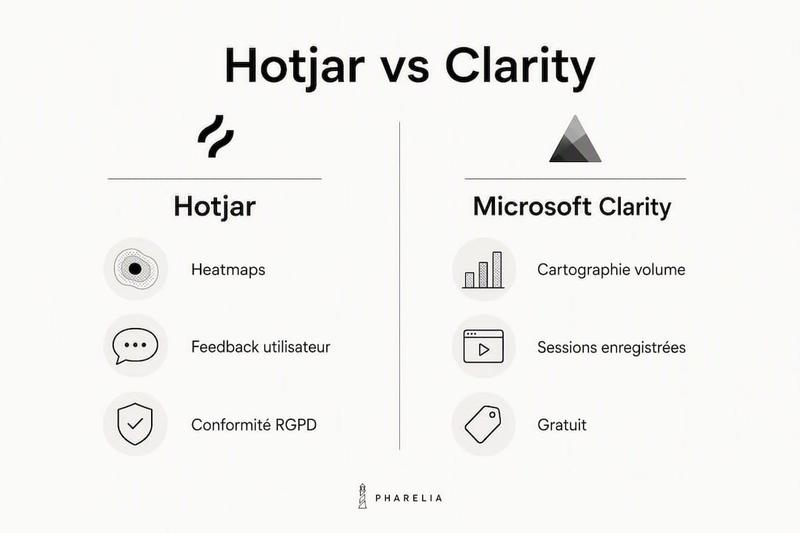 Hotjar vs Clarity

Hotjar

Heatmaps

Feedback utilisateur

Conformité RGPD

Microsoft Clarity

Cartographie volume

Sessions enregistrées

Gratuit

PHARELIA